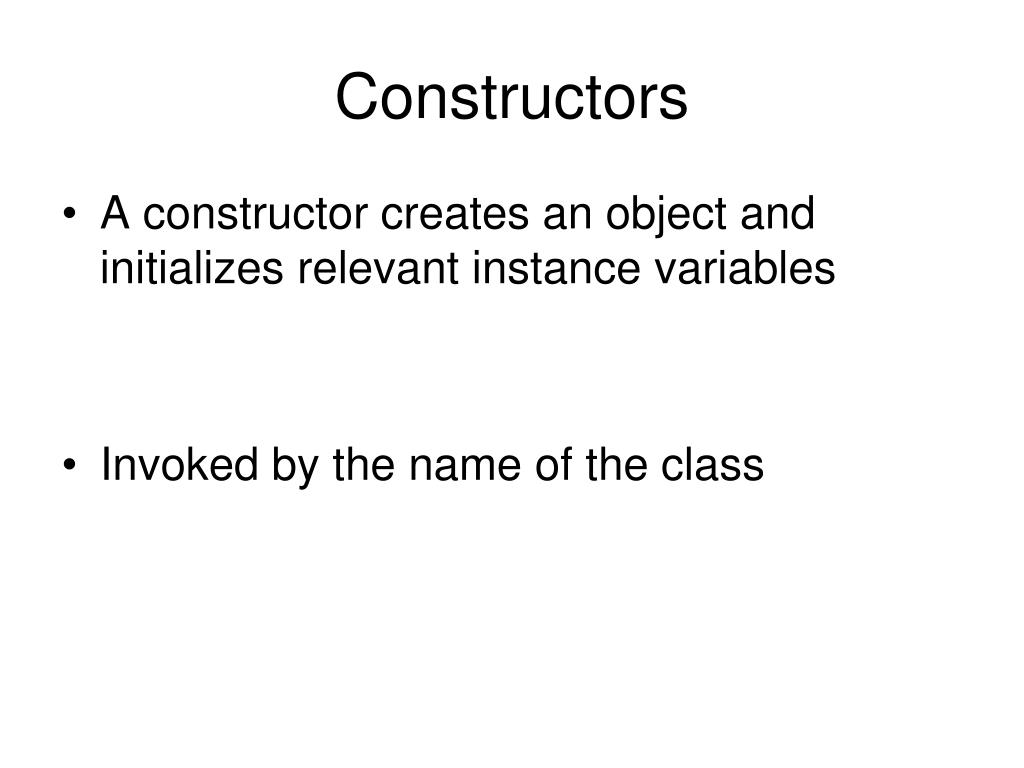 Constructors

• A constructor creates an object and initializes relevant instance variables

• Invoked by the name of the class